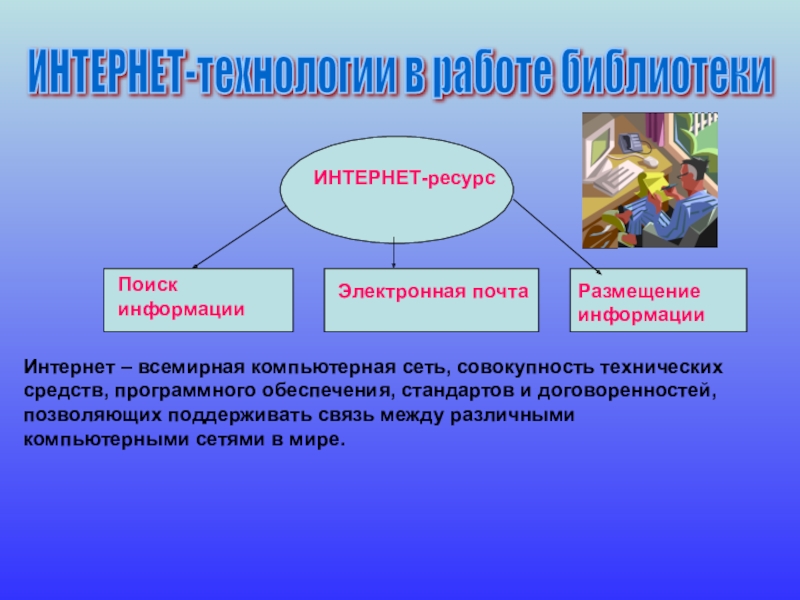 ИНТЕРНЕТ-технологии в работе библиотеки

ИНТЕРНЕТ-ресурс

Поиск информации

Электронная почта

Размещение информации

Интернет – всемирная компьютерная сеть, совокупность технических средств, программного обеспечения, стандартов и договоренностей, позволяющих поддерживать связь между различными компьютерными сетями в мире.